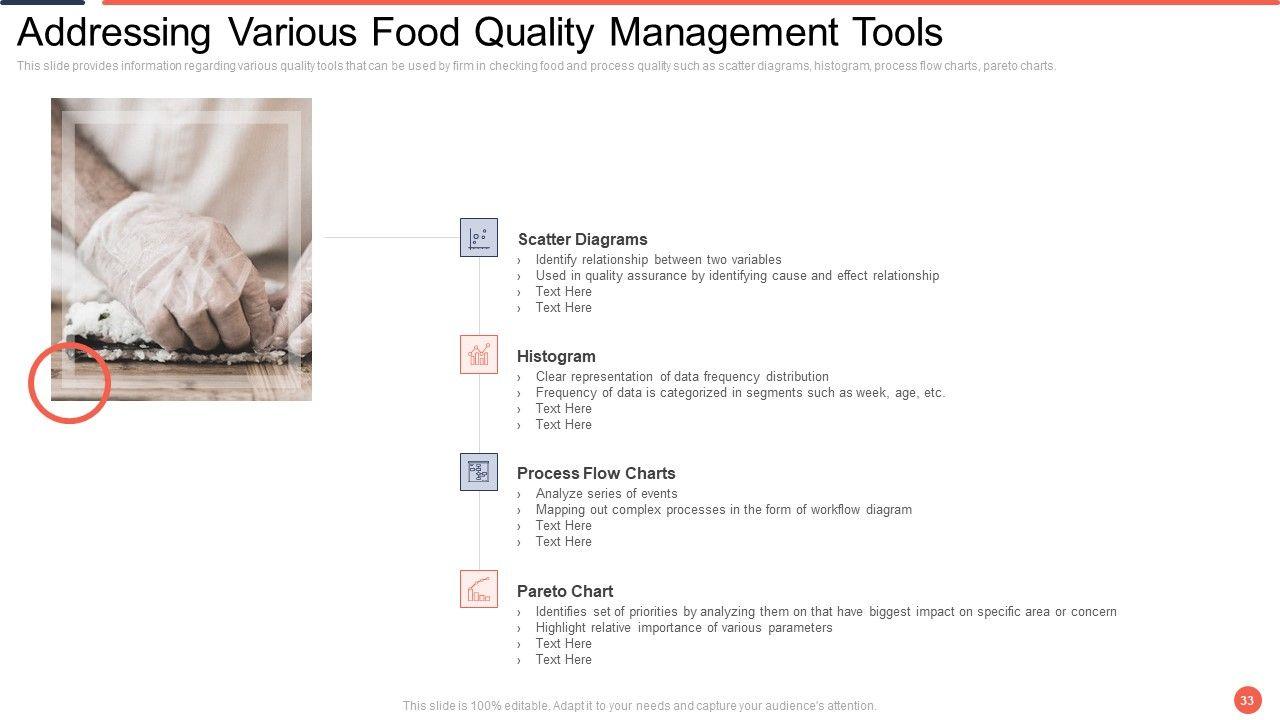 Addressing Various Food Quality Management Tools

This slide provides information regarding various quality tools that can be used by firm in checking food and process quality such as scatter diagrams, histogram, process flow charts, pareto charts.

Scatter Diagrams
› Identify relationship between two variables
› Used in quality assurance by identifying cause and effect relationship
› Text Here
› Text Here

Histogram
› Clear representation of data frequency distribution
› Frequency of data is categorized in segments such as week, age, etc.
› Text Here
› Text Here

Process Flow Charts
› Analyze series of events
› Mapping out complex processes in the form of workflow diagram
› Text Here
› Text Here

Pareto Chart
› Identifies set of priorities by analyzing them on that have biggest impact on specific area or concern
› Highlight relative importance of various parameters
› Text Here
› Text Here

This slide is 100% editable. Adapt it to your needs and capture your audience's attention.

33